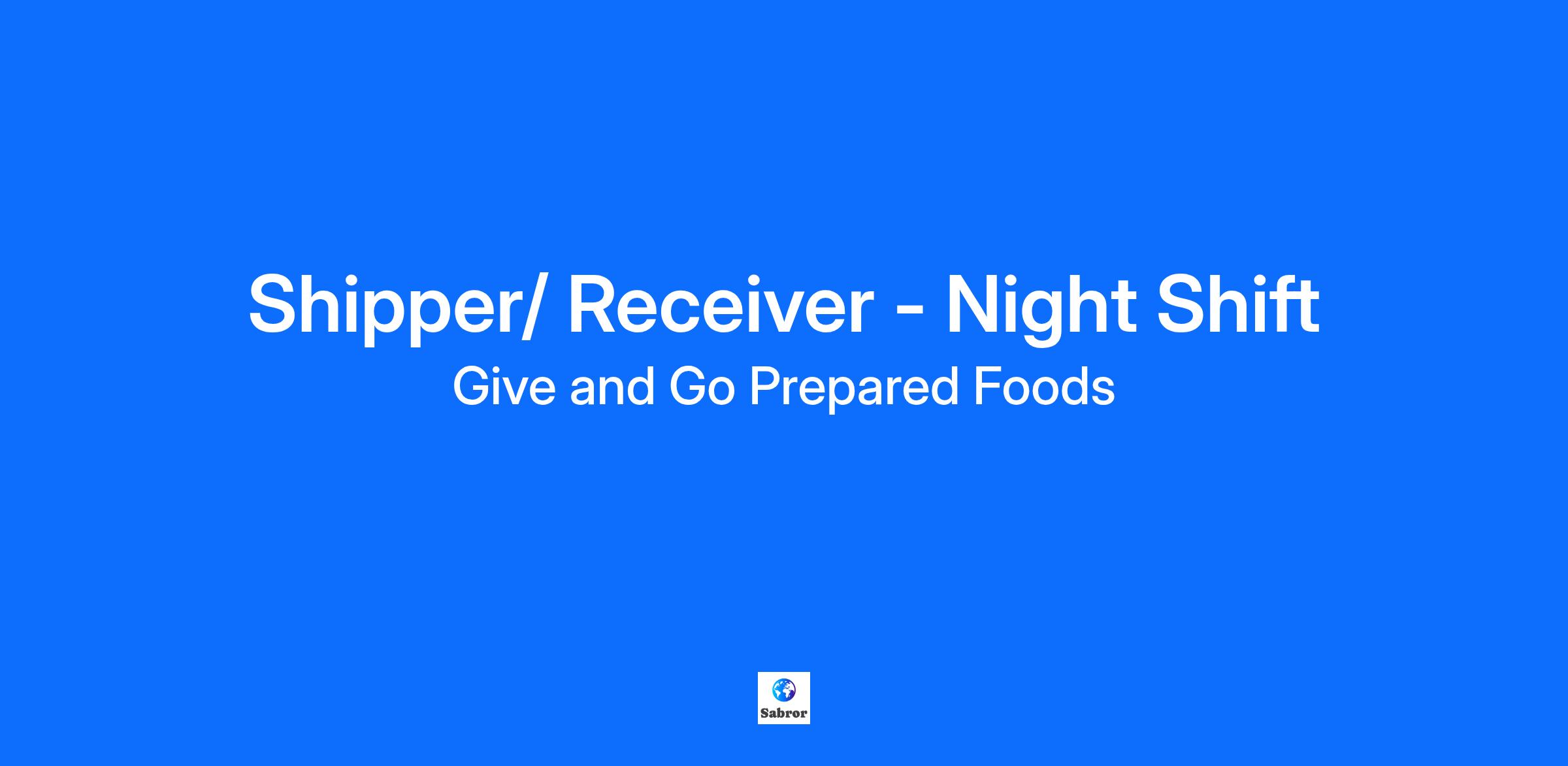 Shipper/ Receiver - Night Shift
Give and Go Prepared Foods

Sabror